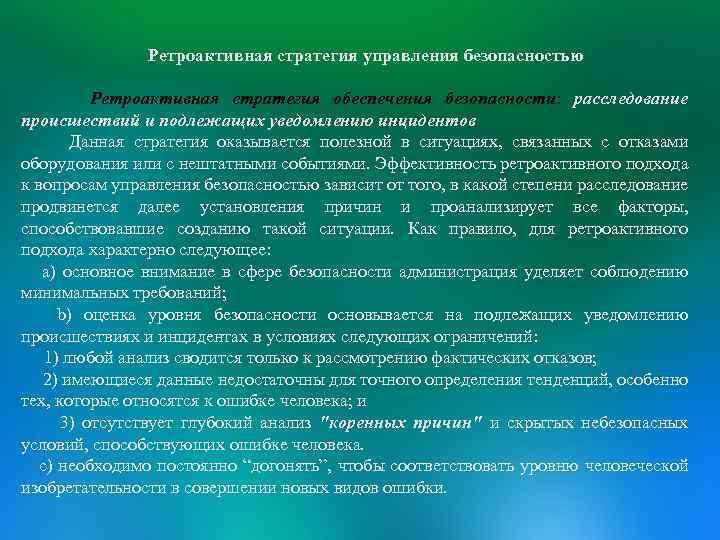 Ретроактивная стратегия управления безопасностью

Ретроактивная стратегия обеспечения безопасности: расследование происшествий и подлежащих уведомлению инцидентов

Данная стратегия оказывается полезной в ситуациях, связанных с отказами оборудования или с нештатными событиями. Эффективность ретроактивного подхода к вопросам управления безопасностью зависит от того, в какой степени расследование продвинется далее установления причин и проанализирует все факторы, способствовавшие созданию такой ситуации. Как правило, для ретроактивного подхода характерно следующее:

a) основное внимание в сфере безопасности администрация уделяет соблюдению минимальных требований;

b) оценка уровня безопасности основывается на подлежащих уведомлению происшествиях и инцидентах в условиях следующих ограничений:

1) любой анализ сводится только к рассмотрению фактических отказов;

2) имеющиеся данные недостаточны для точного определения тенденций, особенно тех, которые относятся к ошибке человека; и

3) отсутствует глубокий анализ "коренных причин" и скрытых небезопасных условий, способствующих ошибке человека.

c) необходимо постоянно “догонять”, чтобы соответствовать уровню человеческой изобретательности в совершении новых видов ошибки.